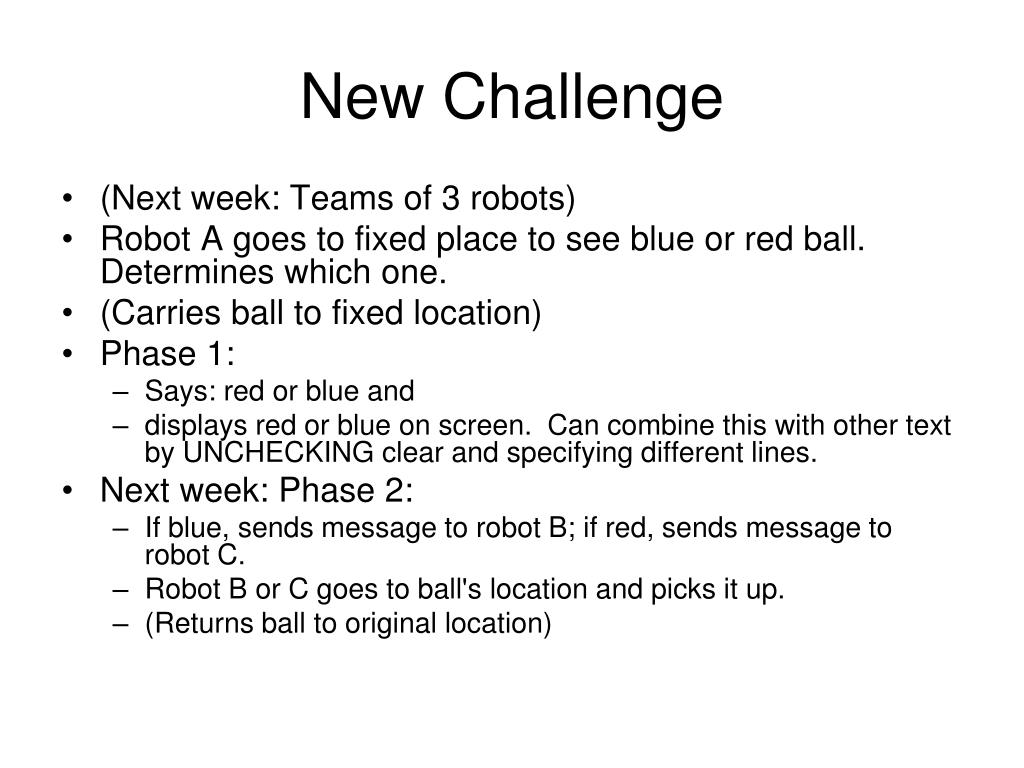 New Challenge

• (Next week: Teams of 3 robots)
• Robot A goes to fixed place to see blue or red ball. Determines which one.
• (Carries ball to fixed location)
• Phase 1:
– Says: red or blue and
– displays red or blue on screen. Can combine this with other text by UNCHECKING clear and specifying different lines.
• Next week: Phase 2:
– If blue, sends message to robot B; if red, sends message to robot C.
– Robot B or C goes to ball's location and picks it up.
– (Returns ball to original location)